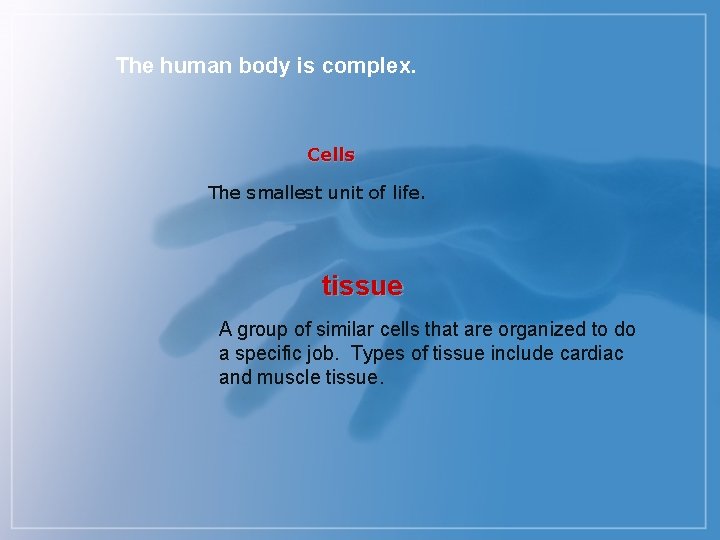 The human body is complex.

Cells

The smallest unit of life.

tissue

A group of similar cells that are organized to do a specific job. Types of tissue include cardiac and muscle tissue.